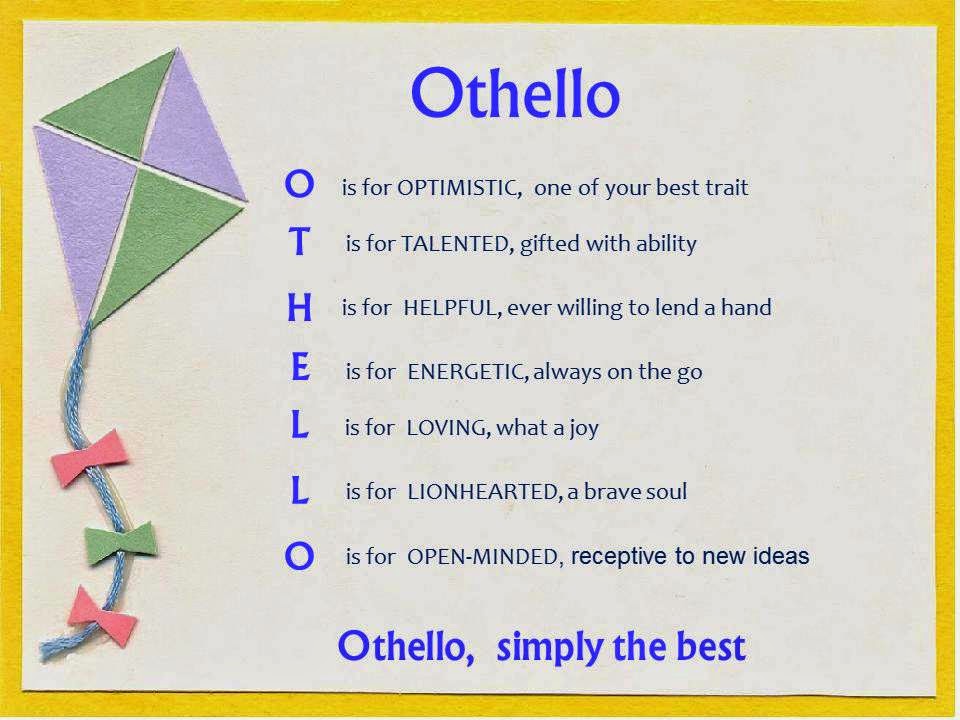 Othello

O is for OPTIMISTIC, one of your best trait

T is for TALENTED, gifted with ability

H is for HELPFUL, ever willing to lend a hand

E is for ENERGETIC, always on the go

L is for LOVING, what a joy

L is for LIONHEARTED, a brave soul

O is for OPEN-MINDED, receptive to new ideas

Othello, simply the best